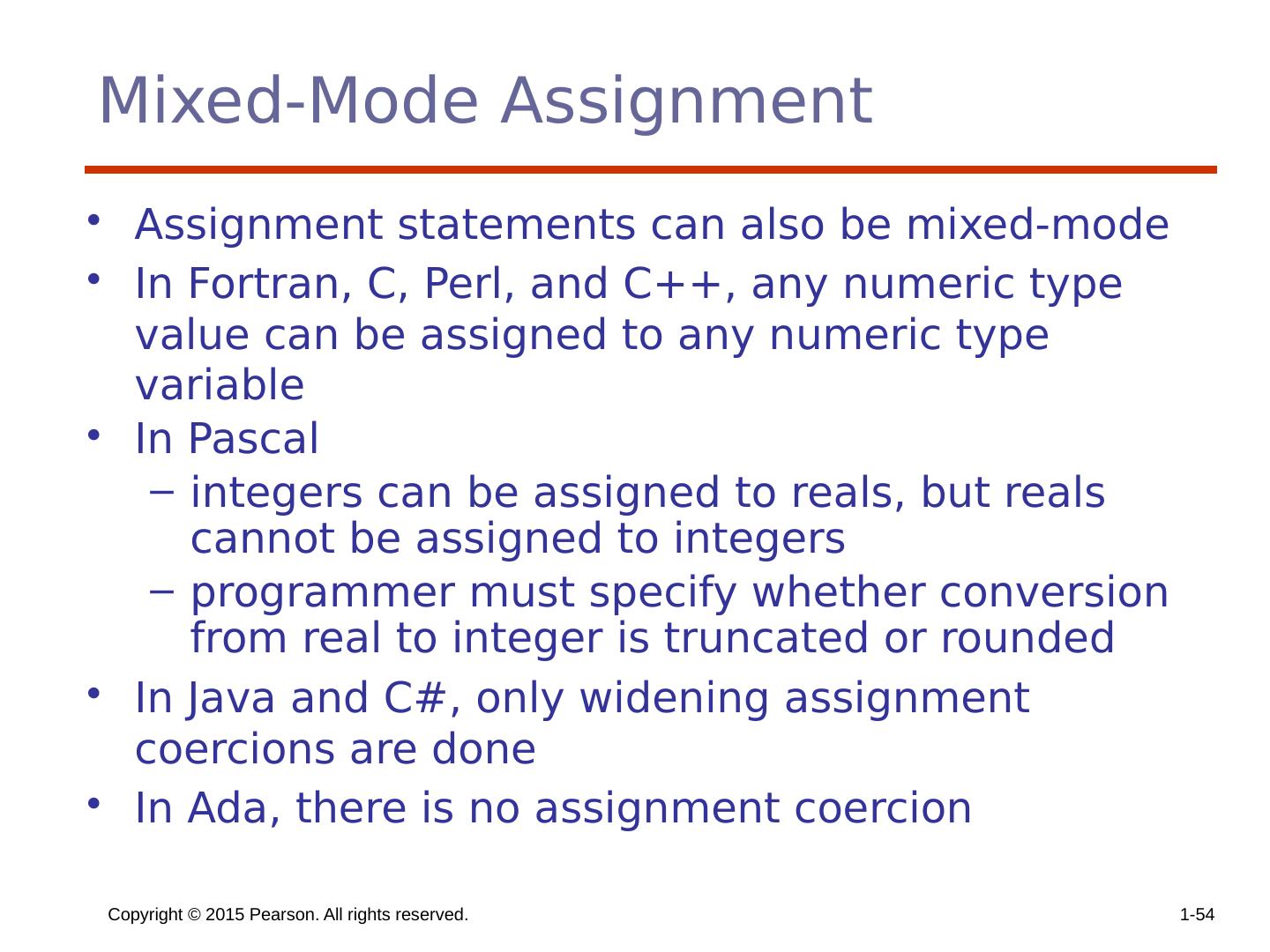 Mixed-Mode Assignment

• Assignment statements can also be mixed-mode
• In Fortran, C, Perl, and C++, any numeric type value can be assigned to any numeric type variable
• In Pascal
  – integers can be assigned to reals, but reals cannot be assigned to integers
  – programmer must specify whether conversion from real to integer is truncated or rounded
• In Java and C#, only widening assignment coercions are done
• In Ada, there is no assignment coercion

Copyright © 2015 Pearson. All rights reserved.

1-54